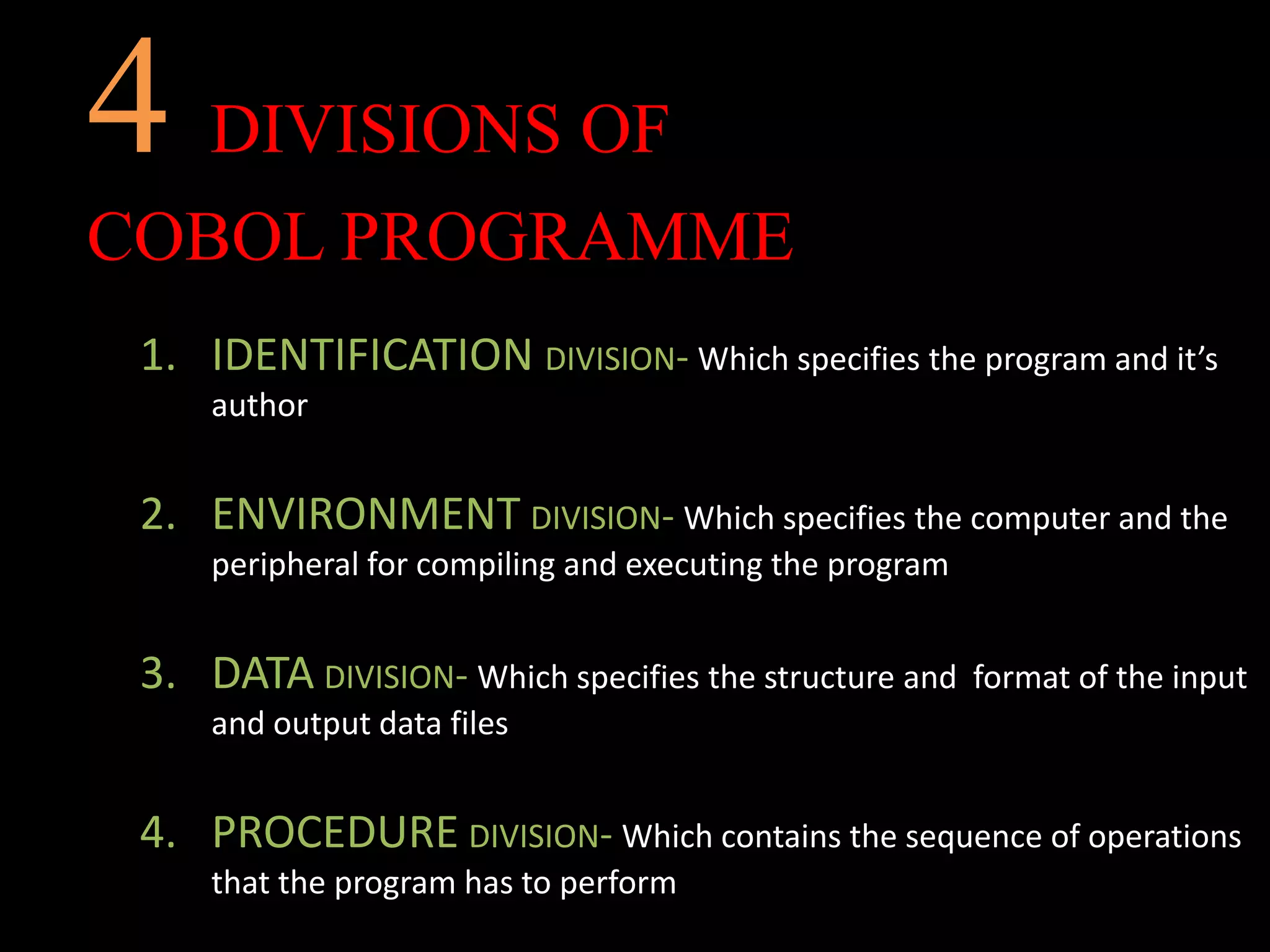 4 DIVISIONS OF COBOL PROGRAMME

1. IDENTIFICATION DIVISION- Which specifies the program and it's author

2. ENVIRONMENT DIVISION- Which specifies the computer and the peripheral for compiling and executing the program

3. DATA DIVISION- Which specifies the structure and format of the input and output data files

4. PROCEDURE DIVISION- Which contains the sequence of operations that the program has to perform